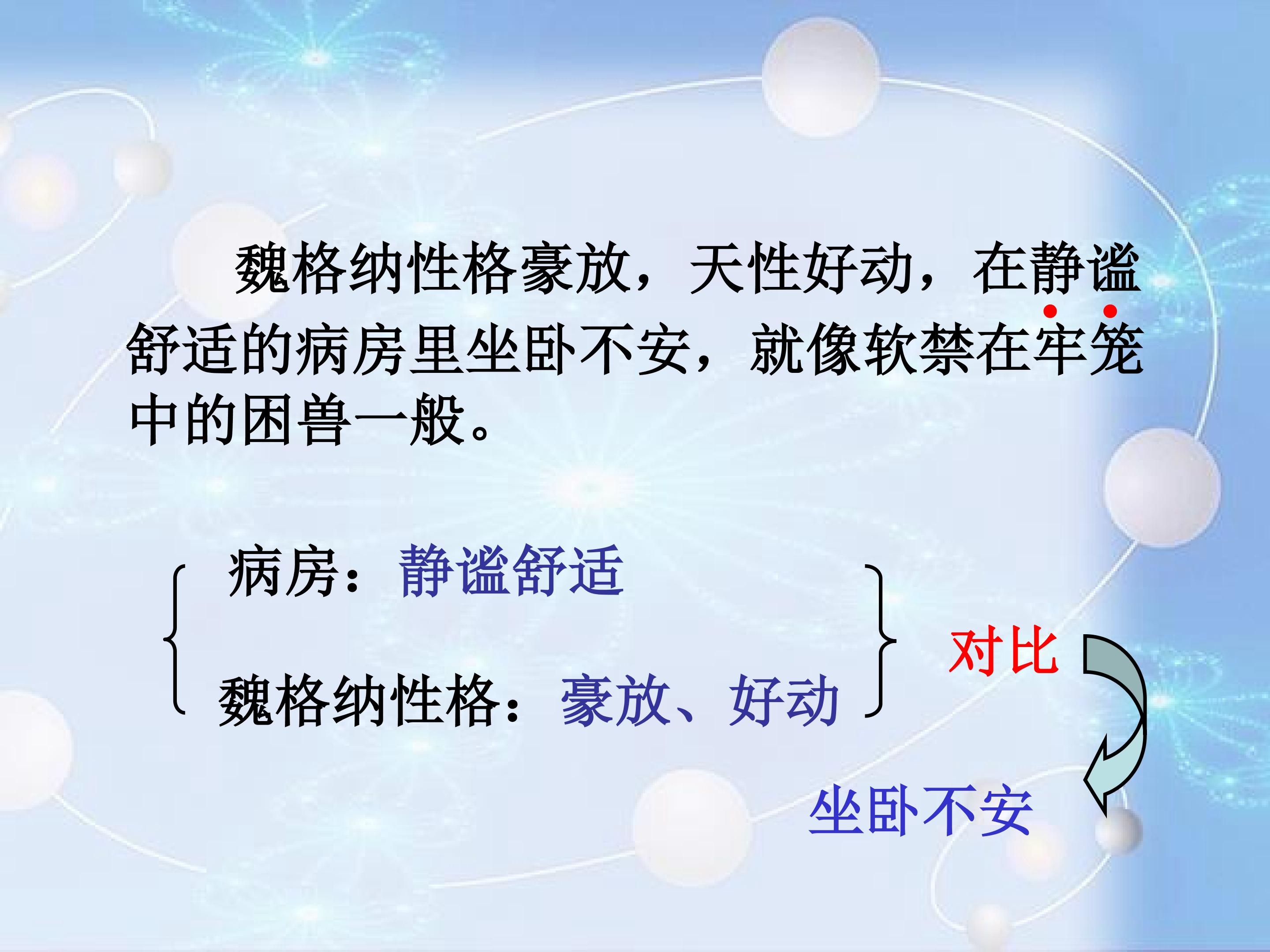 魏格纳性格豪放，天性好动，在静谧舒适的病房里坐卧不安，就像软禁在牢笼中的困兽一般。

病房：静谧舒适

魏格纳性格：豪放、好动

对比

坐卧不安